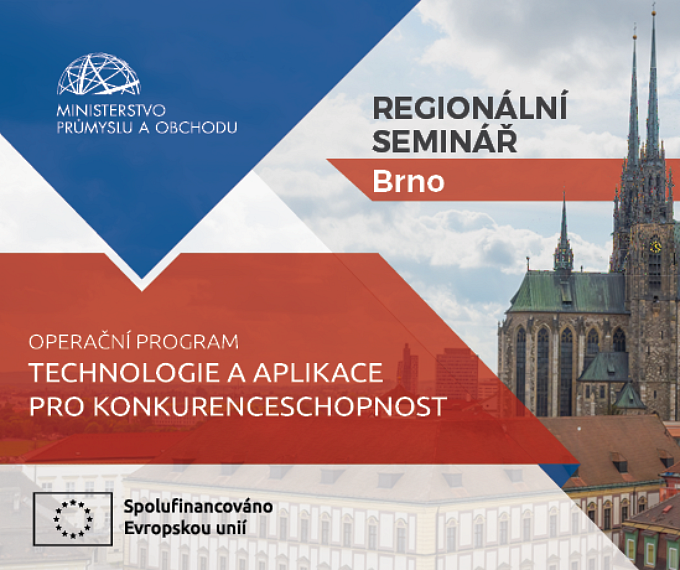 MINISTERSTVO PRŮMYSLU A OBCHODU

REGIONÁLNÍ SEMINÁŘ

Brno

OPERAČNÍ PROGRAM
TECHNOLOGIE A APLIKACE PRO KONKURENCESCHOPNOST

Spolufinancováno Evropskou unií